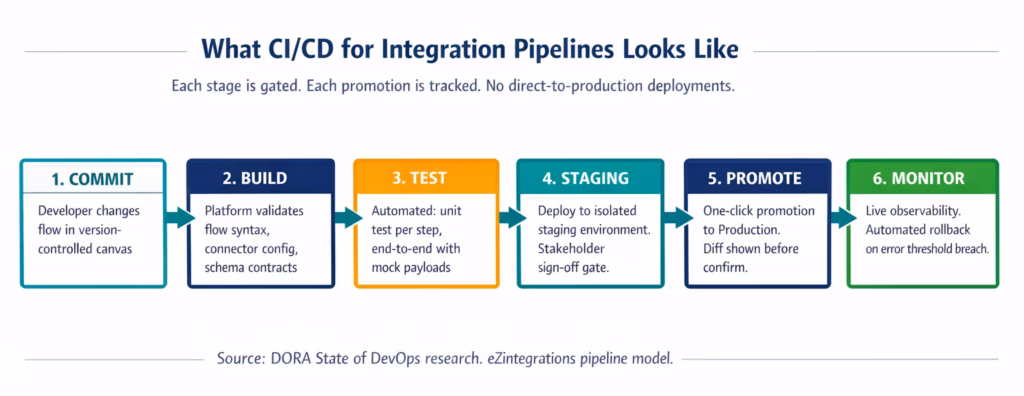 What CI/CD for Integration Pipelines Looks Like

Each stage is gated. Each promotion is tracked. No direct-to-production deployments.

1. COMMIT
Developer changes flow in version-controlled canvas

2. BUILD
Platform validates flow syntax, connector config, schema contracts

3. TEST
Automated: unit test per step, end-to-end with mock payloads

4. STAGING
Deploy to isolated staging environment. Stakeholder sign-off gate.

5. PROMOTE
One-click promotion to Production. Diff shown before confirm.

6. MONITOR
Live observability. Automated rollback on error threshold breach.

Source: DORA State of DevOps research. eZintegrations pipeline model.